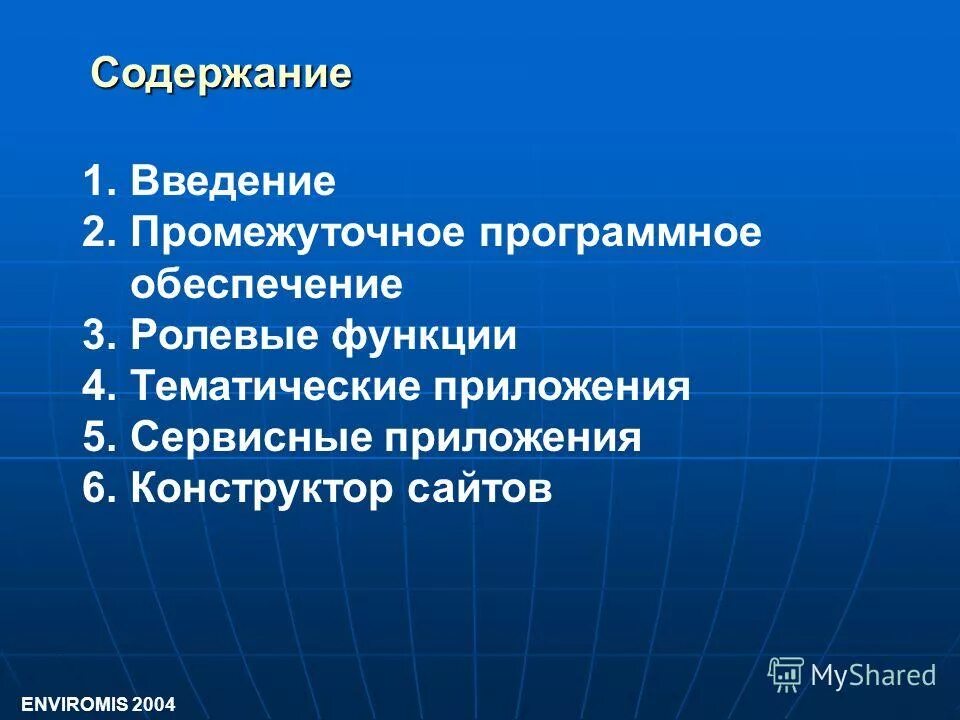 Содержание

1. Введение
2. Промежуточное программное обеспечение
3. Ролевые функции
4. Тематические приложения
5. Сервисные приложения
6. Конструктор сайтов

MyShared

ENVIROMIS 2004